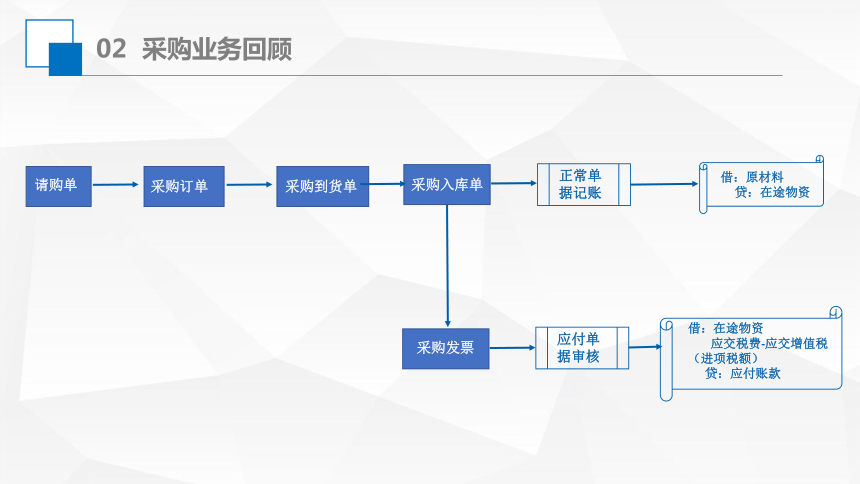 02 采购业务回顾

请购单

采购订单

采购到货单

采购入库单

正常单据记账

借：原材料
贷：在途物资

采购发票

应付单据审核

借：在途物资
应交税费-应交增值税（进项税额）
贷：应付账款